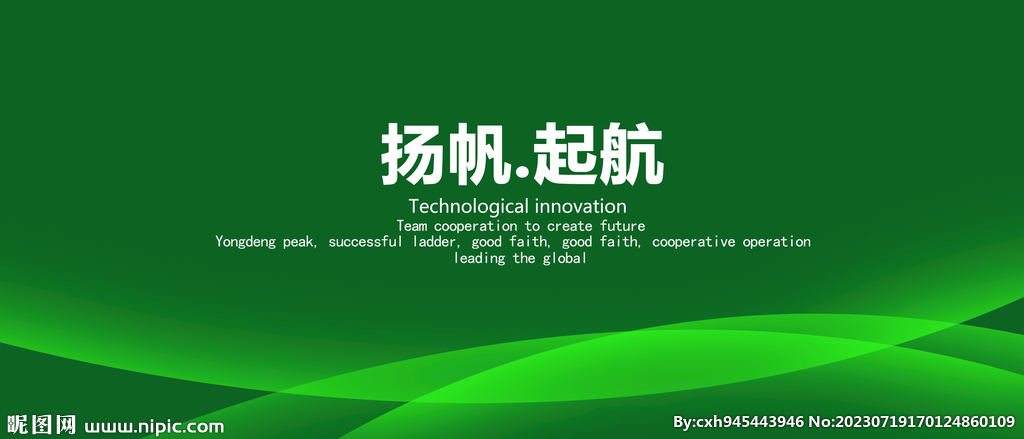 扬帆.起航

Technological innovation
Team cooperation to create future
Yongdeng peak, successful ladder, good faith, good faith, cooperative operation leading the global

昵图网 www.nipic.com

By:cxh945443946 No:20230719170124860109